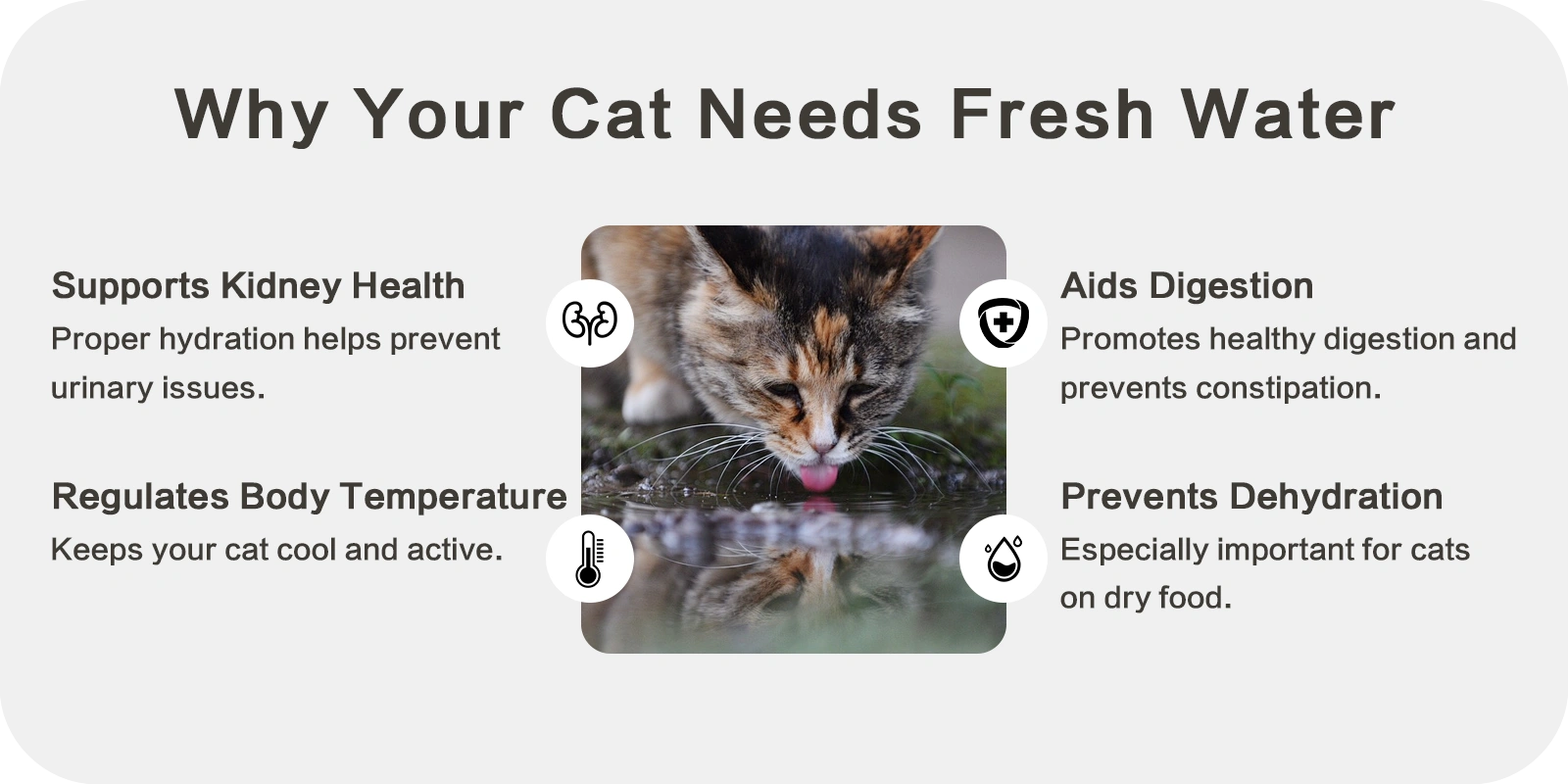 Why Your Cat Needs Fresh Water

Supports Kidney Health
Proper hydration helps prevent urinary issues.

Regulates Body Temperature
Keeps your cat cool and active.

Aids Digestion
Promotes healthy digestion and prevents constipation.

Prevents Dehydration
Especially important for cats on dry food.